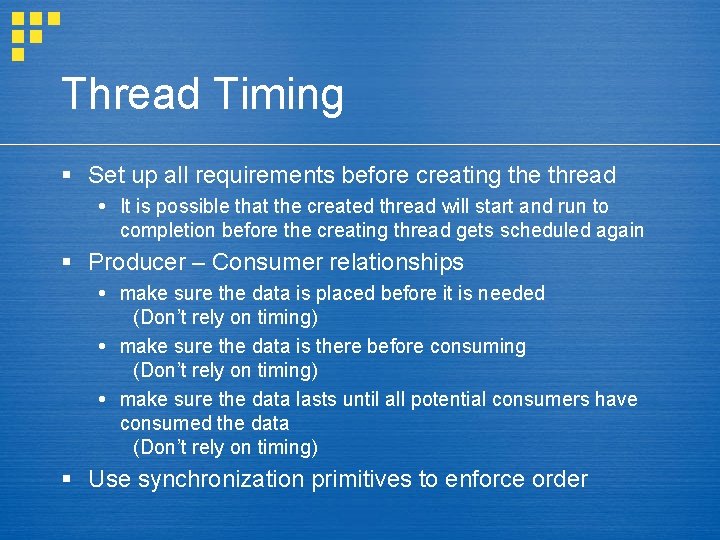 Thread Timing

▪ Set up all requirements before creating the thread
• It is possible that the created thread will start and run to completion before the creating thread gets scheduled again

▪ Producer – Consumer relationships
• make sure the data is placed before it is needed
(Don't rely on timing)
• make sure the data is there before consuming
(Don't rely on timing)
• make sure the data lasts until all potential consumers have consumed the data
(Don't rely on timing)

▪ Use synchronization primitives to enforce order